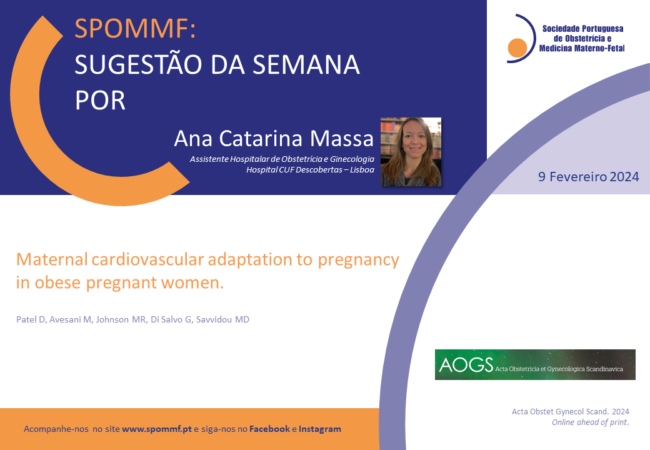 SPOMMF:
SUGESTÃO DA SEMANA
POR

Ana Catarina Massa
Assistente Hospitalar de Obstetrícia e Ginecologia
Hospital CUF Descobertas – Lisboa

Sociedade Portuguesa de Obstetrícia e Medicina Materno-Fetal

9 Fevereiro 2024

Maternal cardiovascular adaptation to pregnancy in obese pregnant women.

Patel D, Avesani M, Johnson MR, Di Salvo G, Savvidou MD

AOGS Acta Obstetricia et Gynecologica Scandinavica

Acta Obstet Gynecol Scand. 2024
Online ahead of print.

Acompanhe-nos no site www.spommf.pt e siga-nos no Facebook e Instagram